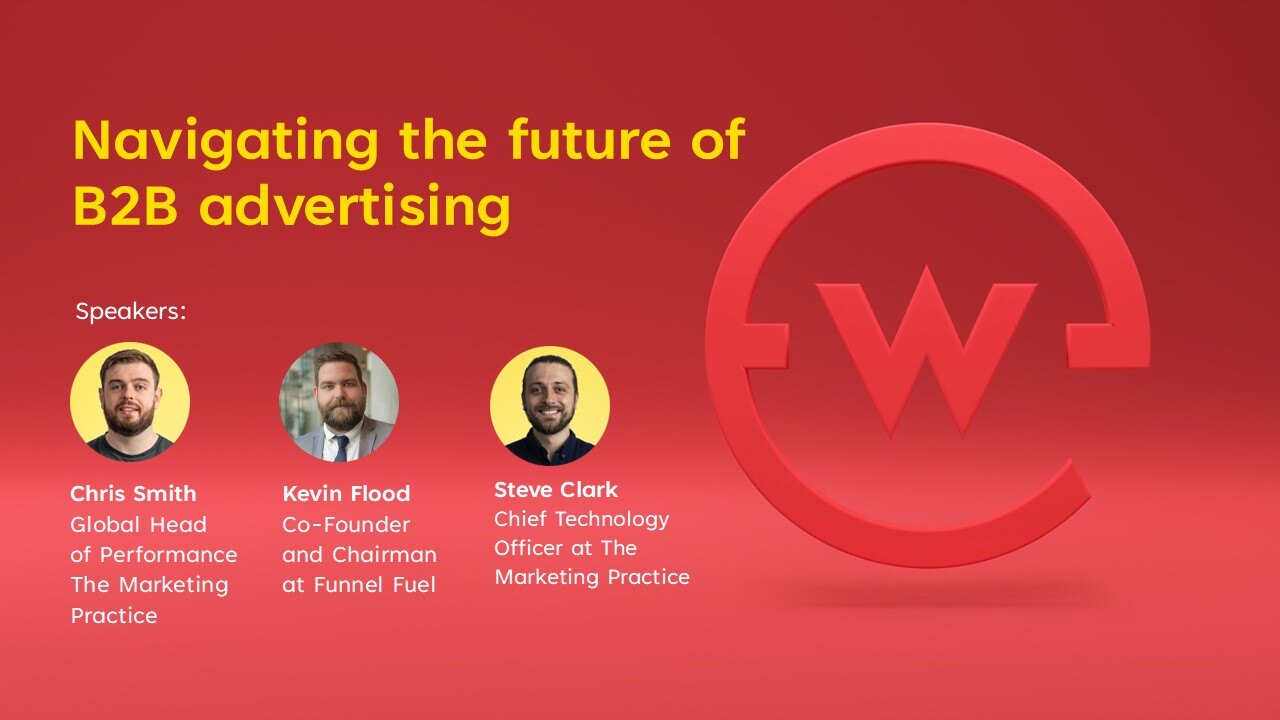 Navigating the future of B2B advertising

Speakers:

Chris Smith
Global Head of Performance The Marketing Practice

Kevin Flood
Co-Founder and Chairman at Funnel Fuel

Steve Clark
Chief Technology Officer at The Marketing Practice

W